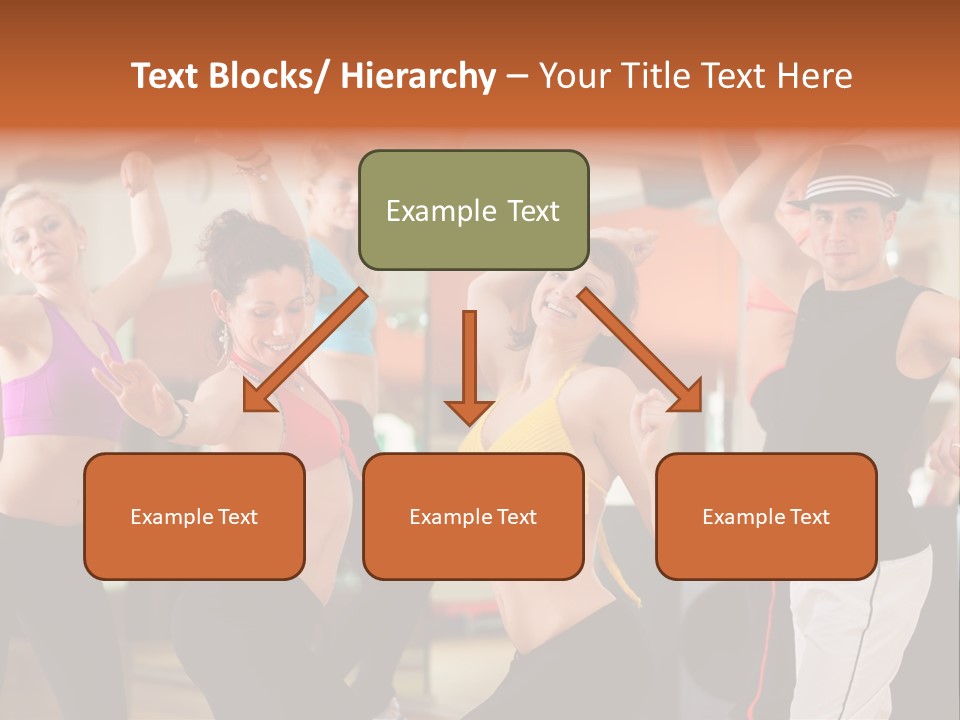 Text Blocks/ Hierarchy – Your Title Text Here

Example Text

Example Text

Example Text

Example Text